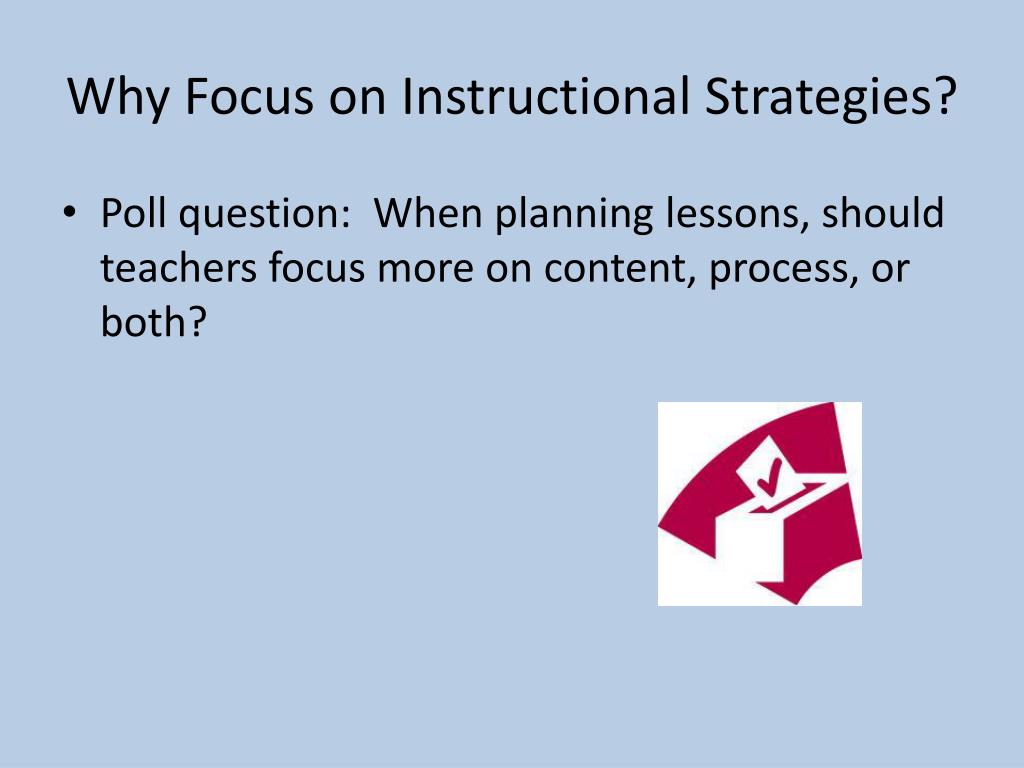 Why Focus on Instructional Strategies?

• Poll question: When planning lessons, should teachers focus more on content, process, or both?